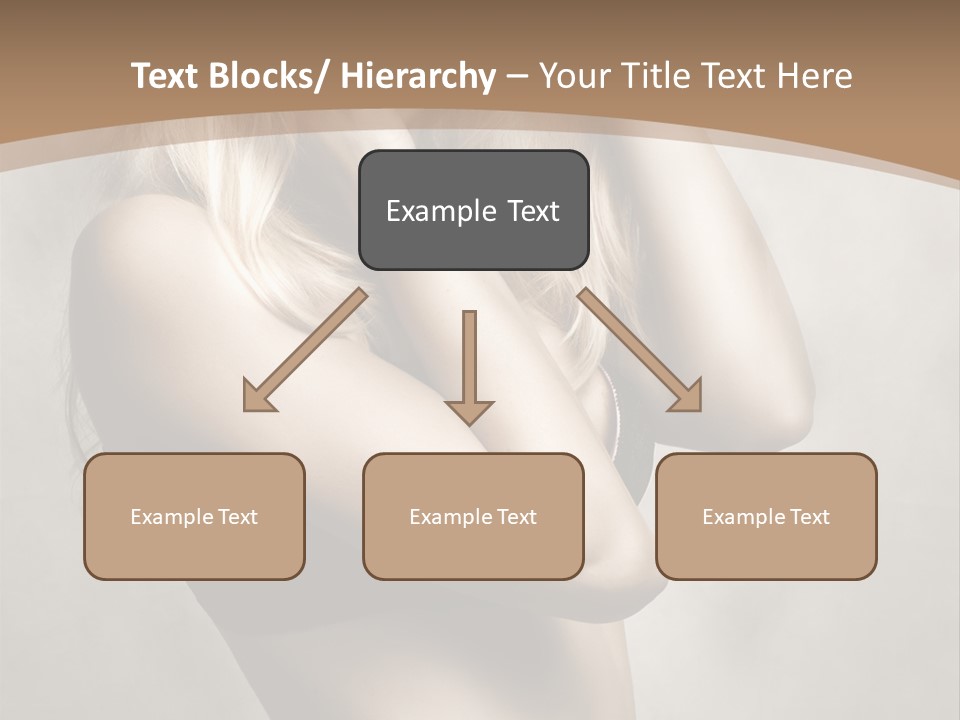 Text Blocks/ Hierarchy – Your Title Text Here

Example Text

Example Text

Example Text

Example Text